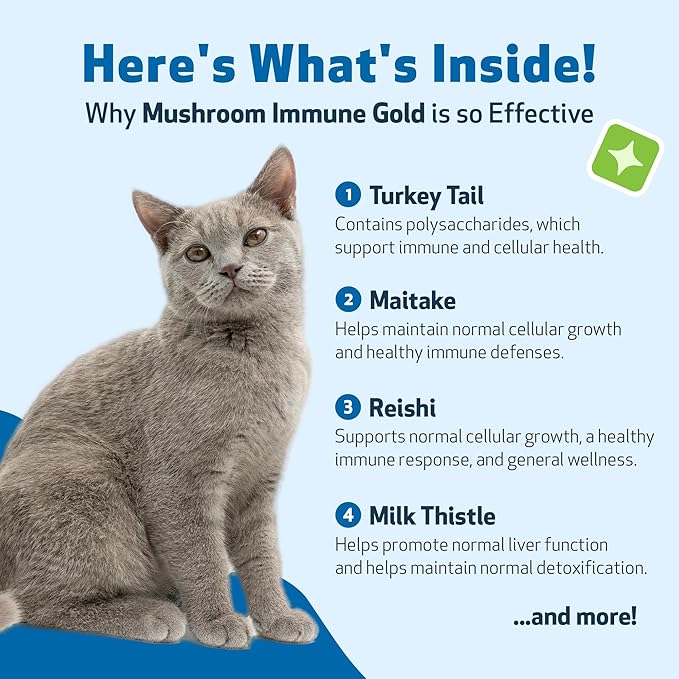 Here's What's Inside!
Why Mushroom Immune Gold is so Effective

1 Turkey Tail
Contains polysaccharides, which support immune and cellular health.

2 Maitake
Helps maintain normal cellular growth and healthy immune defenses.

3 Reishi
Supports normal cellular growth, a healthy immune response, and general wellness.

4 Milk Thistle
Helps promote normal liver function and helps maintain normal detoxification.

...and more!